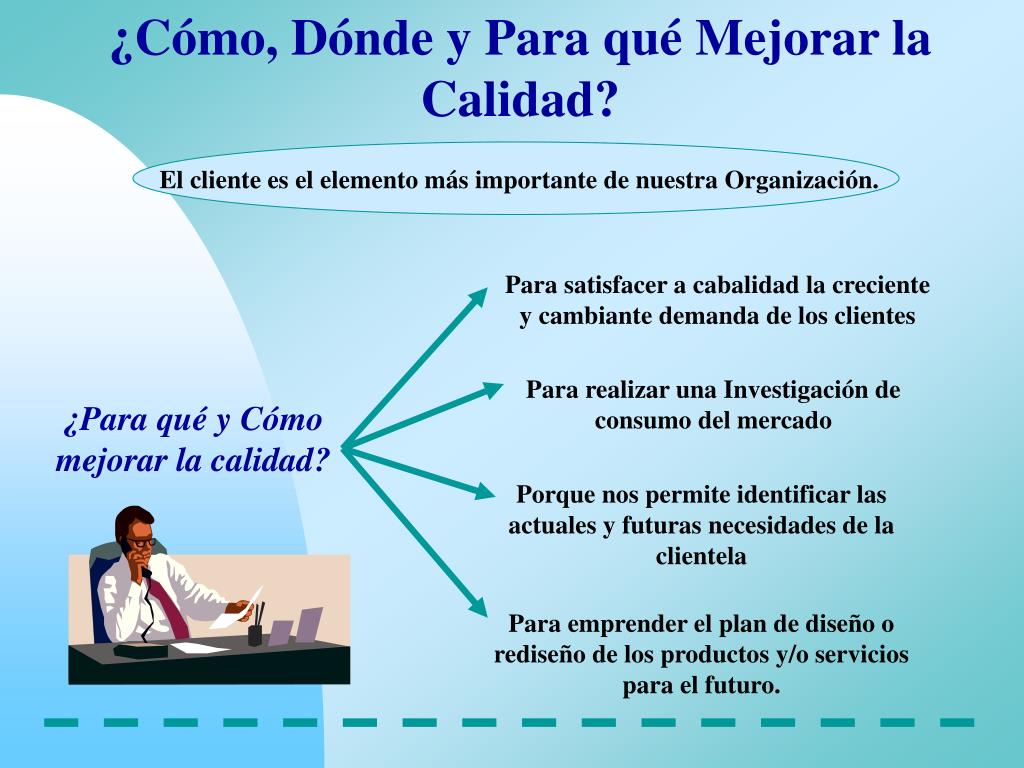 ¿Cómo, Dónde y Para qué Mejorar la Calidad?

El cliente es el elemento más importante de nuestra Organización.

¿Para qué y Cómo mejorar la calidad?

Para satisfacer a cabalidad la creciente y cambiante demanda de los clientes

Para realizar una Investigación de consumo del mercado

Porque nos permite identificar las actuales y futuras necesidades de la clientela

Para emprender el plan de diseño o rediseño de los productos y/o servicios para el futuro.